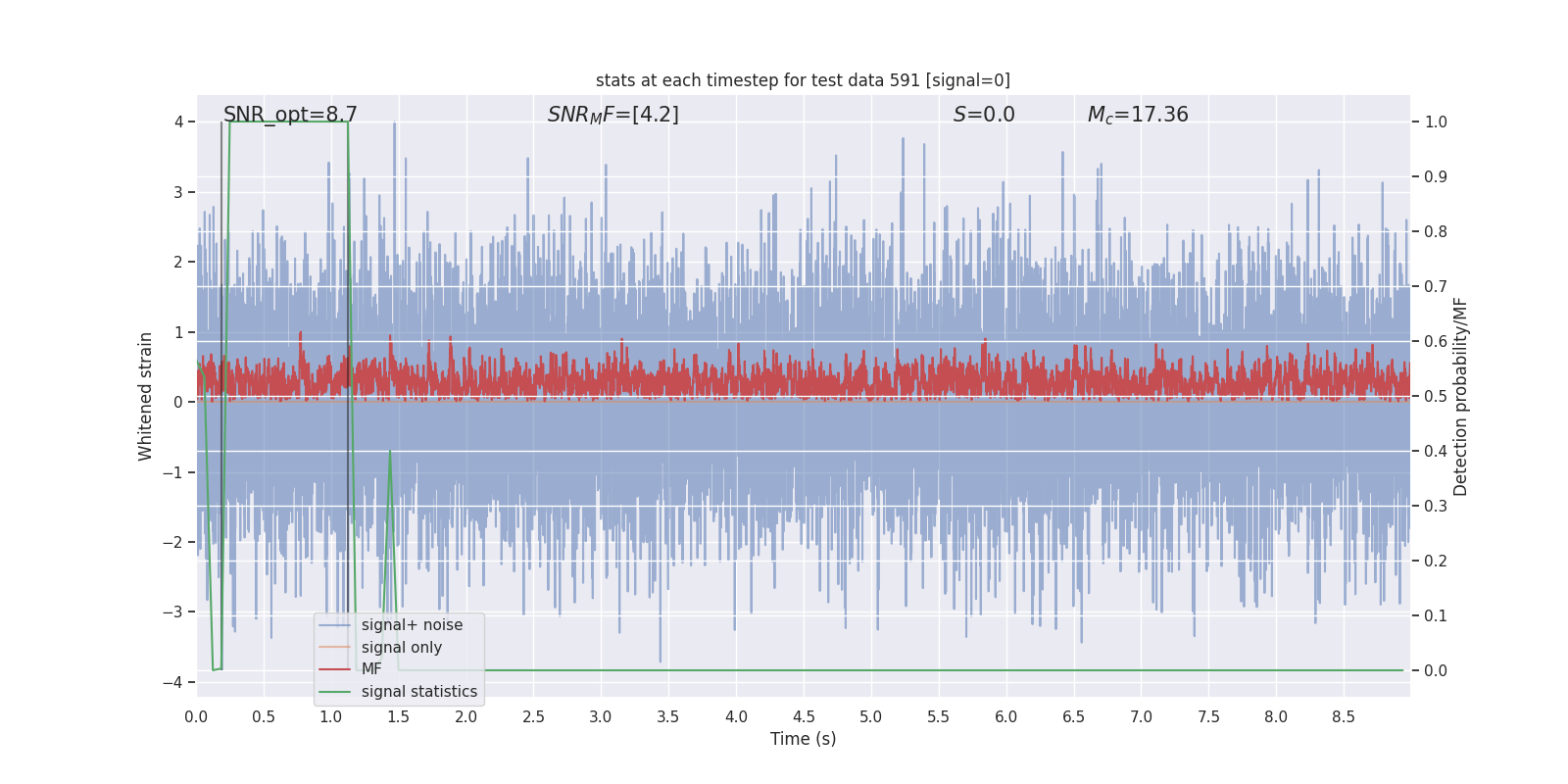 stats at each timestep for test data 591 [signal=0]

SNR_opt=8.7 $SNR_MF$=[4.2] $S$=0.0 $M_c$=17.36

Whitened strain

4
3
2
1
0
−1
−2
−3
−4

Detection probability/MF

1.0
0.9
0.8
0.7
0.6
0.5
0.4
0.3
0.2
0.1
0.0

signal+ noise
signal only
MF
signal statistics

0.0 0.5 1.0 1.5 2.0 2.5 3.0 3.5 4.0 4.5 5.0 5.5 6.0 6.5 7.0 7.5 8.0 8.5

Time (s)